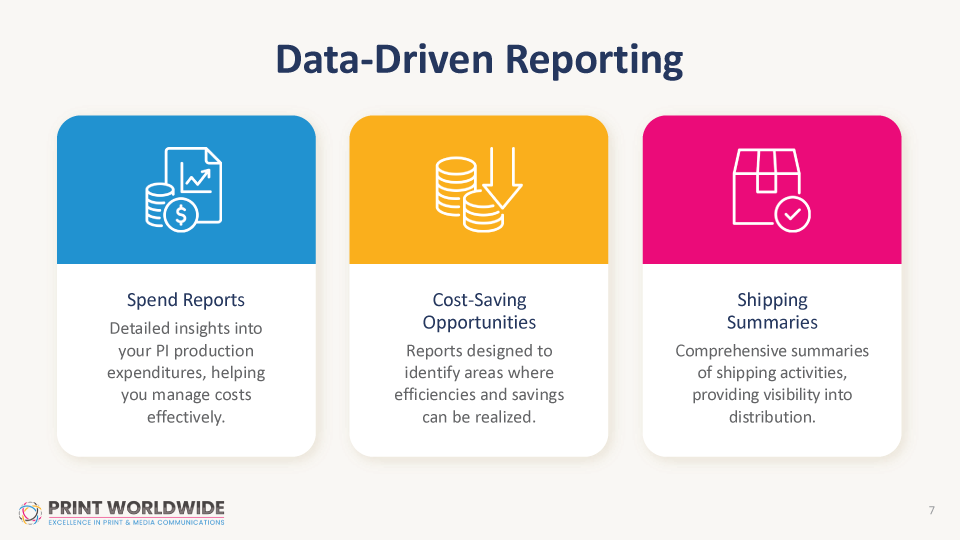 Data-Driven Reporting

Spend Reports

Detailed insights into your PI production expenditures, helping you manage costs effectively.

Cost-Saving Opportunities

Reports designed to identify areas where efficiencies and savings can be realized.

Shipping Summaries

Comprehensive summaries of shipping activities, providing visibility into distribution.

PRINT WORLDWIDE
EXCELLENCE IN PRINT & MEDIA COMMUNICATIONS

7